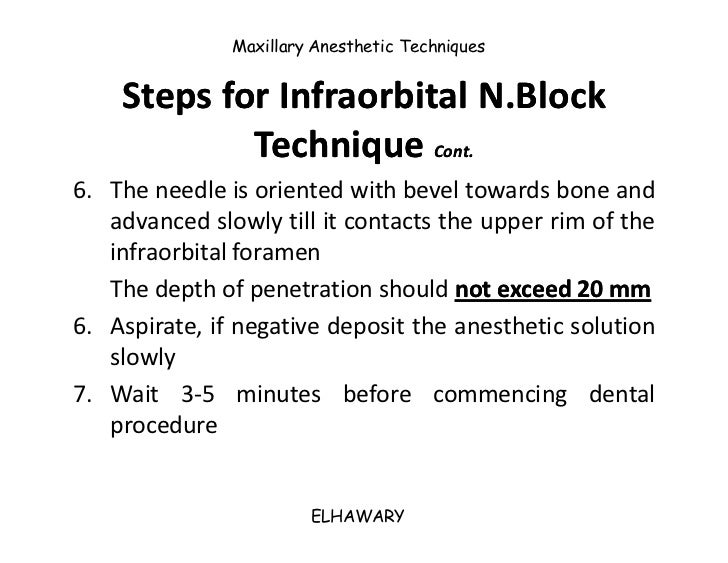 Maxillary Anesthetic Techniques

Steps for Infraorbital N.Block Technique Cont.

6. The needle is oriented with bevel towards bone and advanced slowly till it contacts the upper rim of the infraorbital foramen

The depth of penetration should not exceed 20 mm

6. Aspirate, if negative deposit the anesthetic solution slowly

7. Wait 3-5 minutes before commencing dental procedure

ELHAWARY